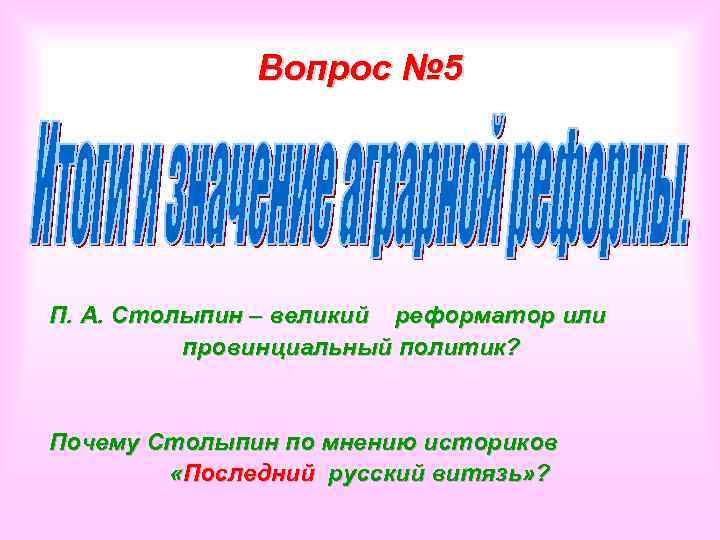 Вопрос №5

Итоги и значение аграрной реформы.

П. А. Столыпин – великий реформатор или провинциальный политик?

Почему Столыпин по мнению историков «Последний русский витязь»?